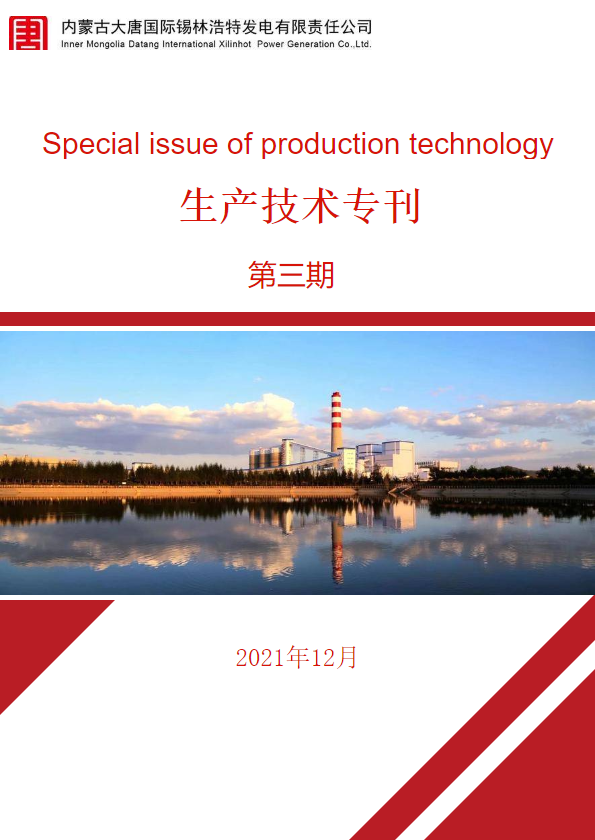 内蒙古大唐国际锡林浩特发电有限责任公司
Inner Mongolia Datang International Xilinhot Power Generation Co.,Ltd.

Special issue of production technology

生产技术专刊

第三期

2021年12月